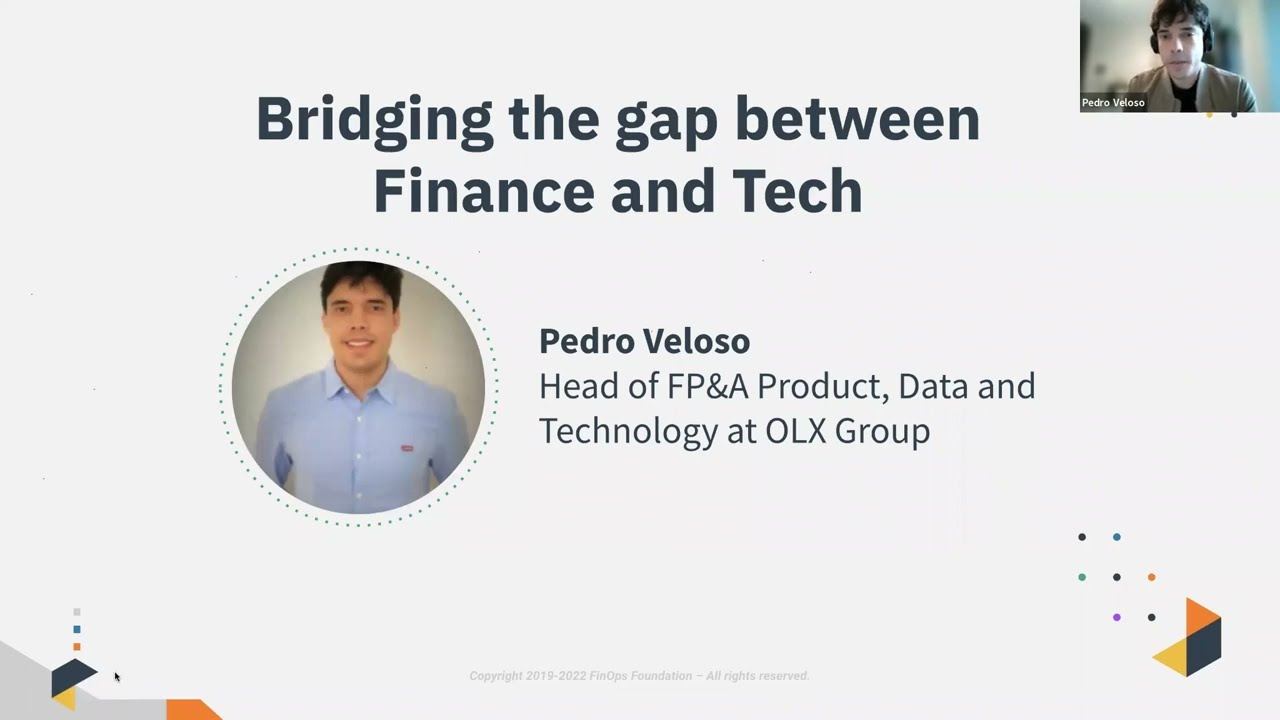 Pedro Veloso

Bridging the gap between Finance and Tech

Pedro Veloso
Head of FP&A Product, Data and Technology at OLX Group

Copyright 2019-2022 FinOps Foundation – All rights reserved.